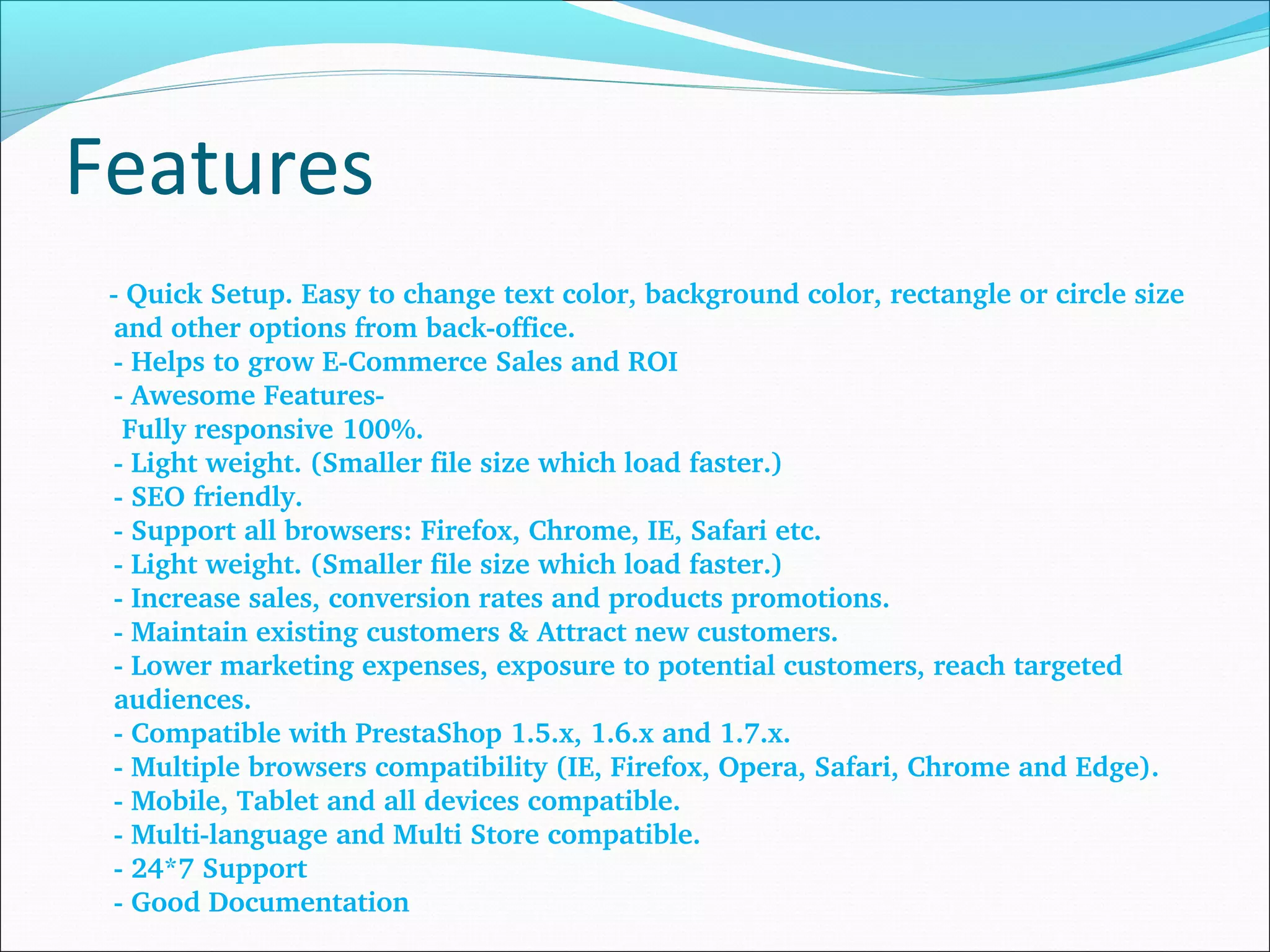 Features

- Quick Setup. Easy to change text color, background color, rectangle or circle size and other options from back-office.
- Helps to grow E-Commerce Sales and ROI
- Awesome Features-
Fully responsive 100%.
- Light weight. (Smaller file size which load faster.)
- SEO friendly.
- Support all browsers: Firefox, Chrome, IE, Safari etc.
- Light weight. (Smaller file size which load faster.)
- Increase sales, conversion rates and products promotions.
- Maintain existing customers & Attract new customers.
- Lower marketing expenses, exposure to potential customers, reach targeted audiences.
- Compatible with PrestaShop 1.5.x, 1.6.x and 1.7.x.
- Multiple browsers compatibility (IE, Firefox, Opera, Safari, Chrome and Edge).
- Mobile, Tablet and all devices compatible.
- Multi-language and Multi Store compatible.
- 24*7 Support
- Good Documentation